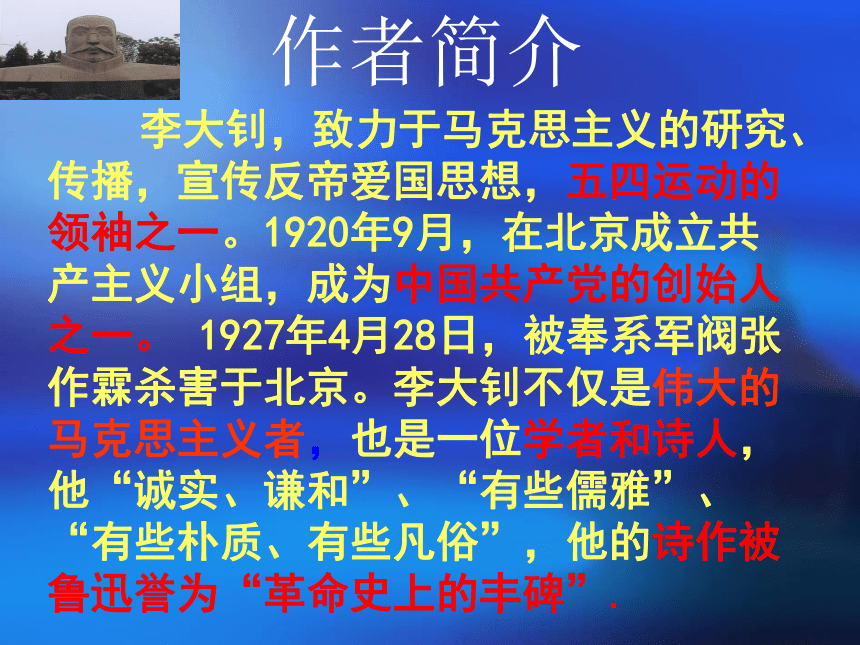 作者简介

李大钊，致力于马克思主义的研究、传播，宣传反帝爱国思想，五四运动的领袖之一。1920年9月，在北京成立共产主义小组，成为中国共产党的创始人之一。 1927年4月28日，被奉系军阀张作霖杀害于北京。李大钊不仅是伟大的马克思主义者，也是一位学者和诗人，他“诚实、谦和”、“有些儒雅”、“有些朴质、有些凡俗”，他的诗作被鲁迅誉为“革命史上的丰碑”.